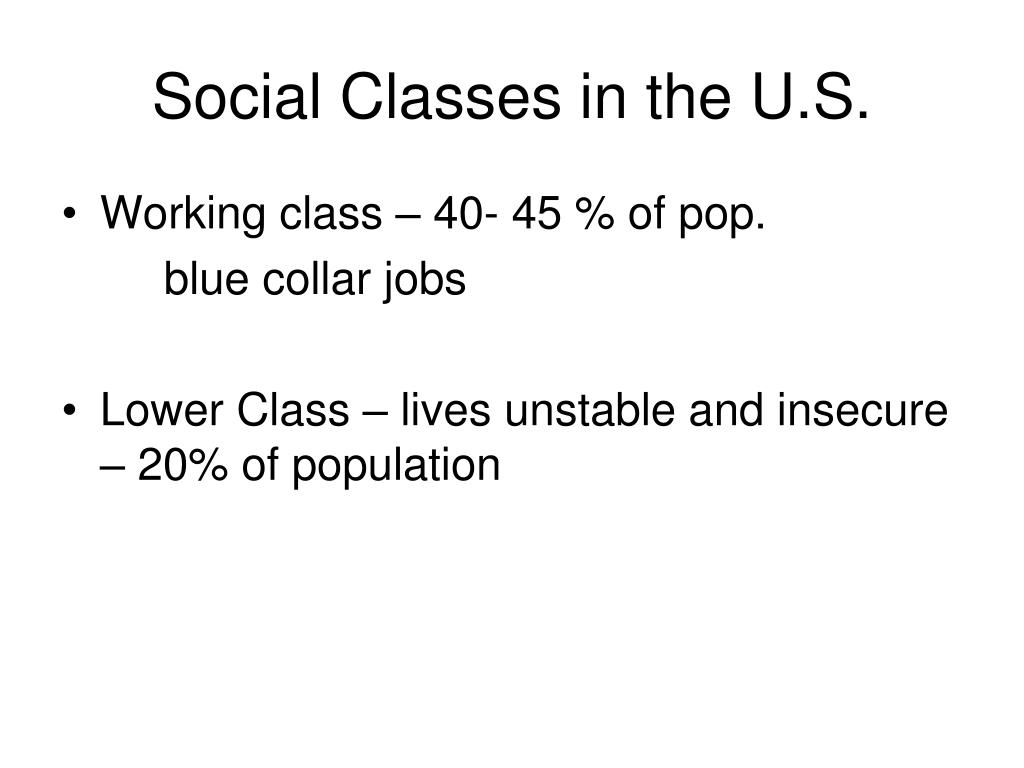 Social Classes in the U.S.

• Working class – 40- 45 % of pop.
blue collar jobs

• Lower Class – lives unstable and insecure – 20% of population